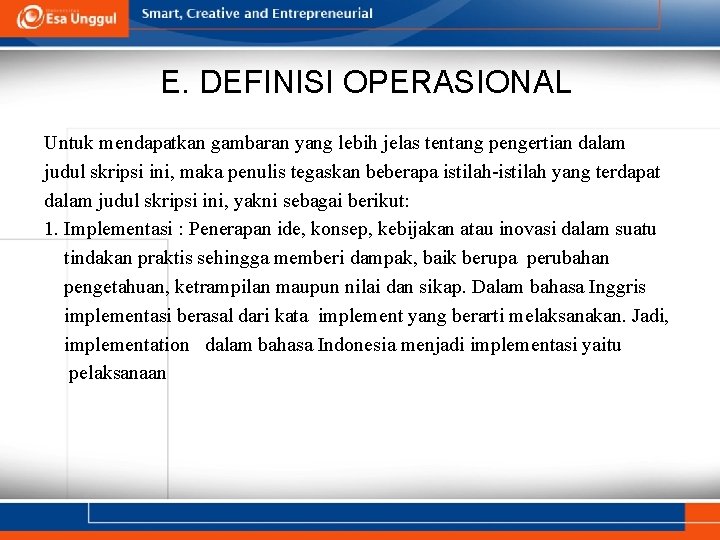 Esa Unggul

Smart, Creative and Entrepreneurial

E. DEFINISI OPERASIONAL

Untuk mendapatkan gambaran yang lebih jelas tentang pengertian dalam judul skripsi ini, maka penulis tegaskan beberapa istilah-istilah yang terdapat dalam judul skripsi ini, yakni sebagai berikut:

1. Implementasi : Penerapan ide, konsep, kebijakan atau inovasi dalam suatu tindakan praktis sehingga memberi dampak, baik berupa perubahan pengetahuan, ketrampilan maupun nilai dan sikap. Dalam bahasa Inggris implementasi berasal dari kata implement yang berarti melaksanakan. Jadi, implementation dalam bahasa Indonesia menjadi implementasi yaitu pelaksanaan